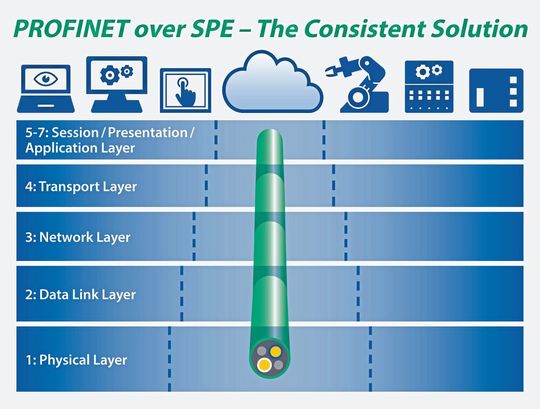 PROFINET over SPE – The Consistent Solution

5-7: Session / Presentation / Application Layer

4: Transport Layer

3: Network Layer

2: Data Link Layer

1: Physical Layer